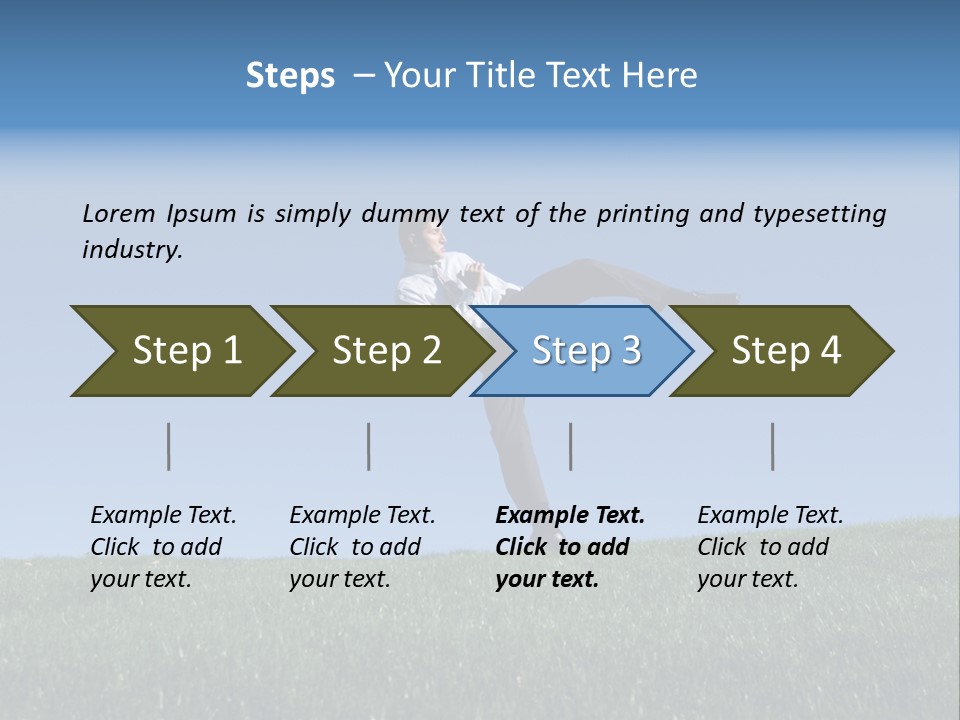 Steps – Your Title Text Here

Lorem Ipsum is simply dummy text of the printing and typesetting industry.

Step 1

Step 2

Step 3

Step 4

Example Text. Click to add your text.

Example Text. Click to add your text.

Example Text. Click to add your text.

Example Text. Click to add your text.